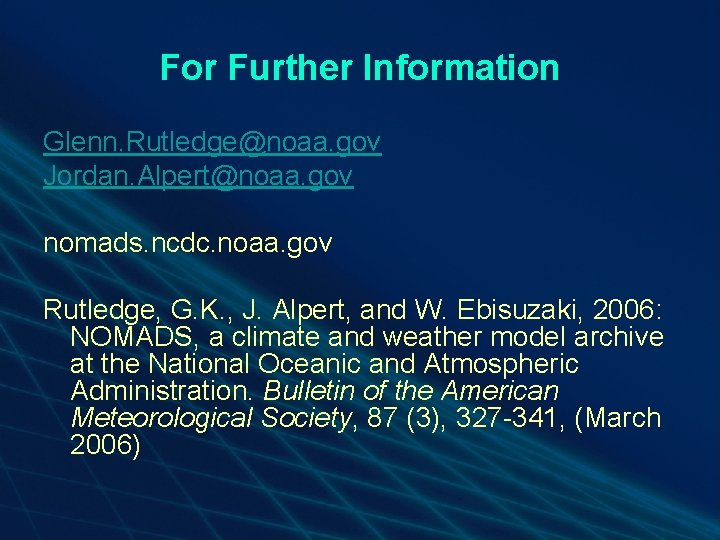 For Further Information

Glenn.Rutledge@noaa.gov
Jordan.Alpert@noaa.gov

nomads.ncdc.noaa.gov

Rutledge, G.K., J. Alpert, and W. Ebisuzaki, 2006: NOMADS, a climate and weather model archive at the National Oceanic and Atmospheric Administration. Bulletin of the American Meteorological Society, 87 (3), 327-341, (March 2006)